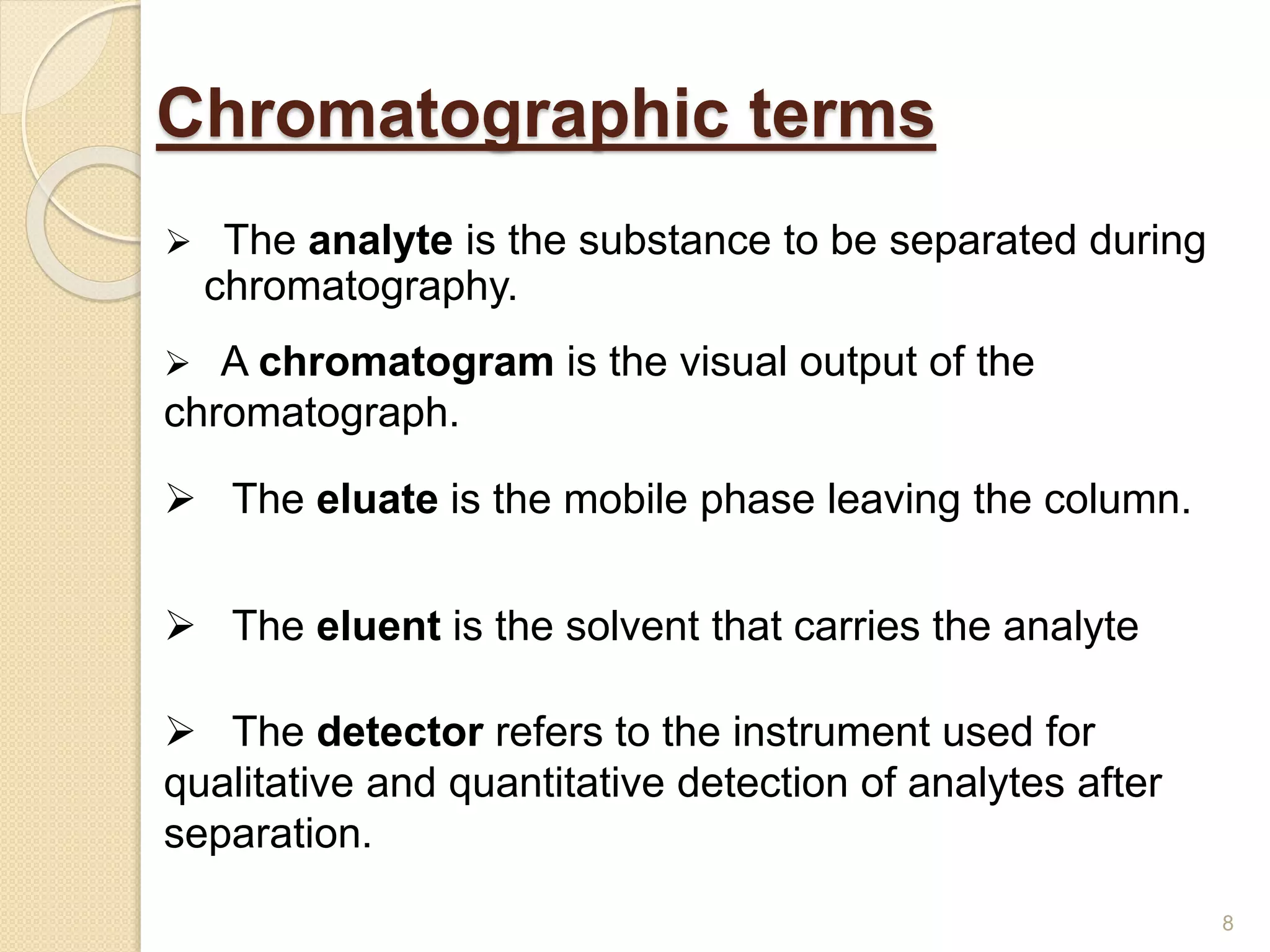 Chromatographic terms

➢ The analyte is the substance to be separated during chromatography.

➢ A chromatogram is the visual output of the chromatograph.

➢ The eluate is the mobile phase leaving the column.

➢ The eluent is the solvent that carries the analyte

➢ The detector refers to the instrument used for qualitative and quantitative detection of analytes after separation.

8